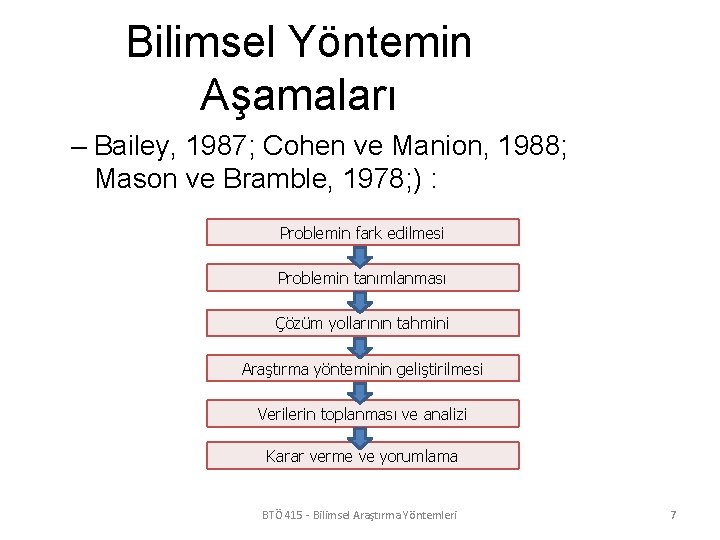 Bilimsel Yöntemin Aşamaları

– Bailey, 1987; Cohen ve Manion, 1988; Mason ve Bramble, 1978;) :

Problemin fark edilmesi

Problemin tanımlanması

Çözüm yollarının tahmini

Araştırma yönteminin geliştirilmesi

Verilerin toplanması ve analizi

Karar verme ve yorumlama

BTÖ 415 - Bilimsel Araştırma Yöntemleri

7